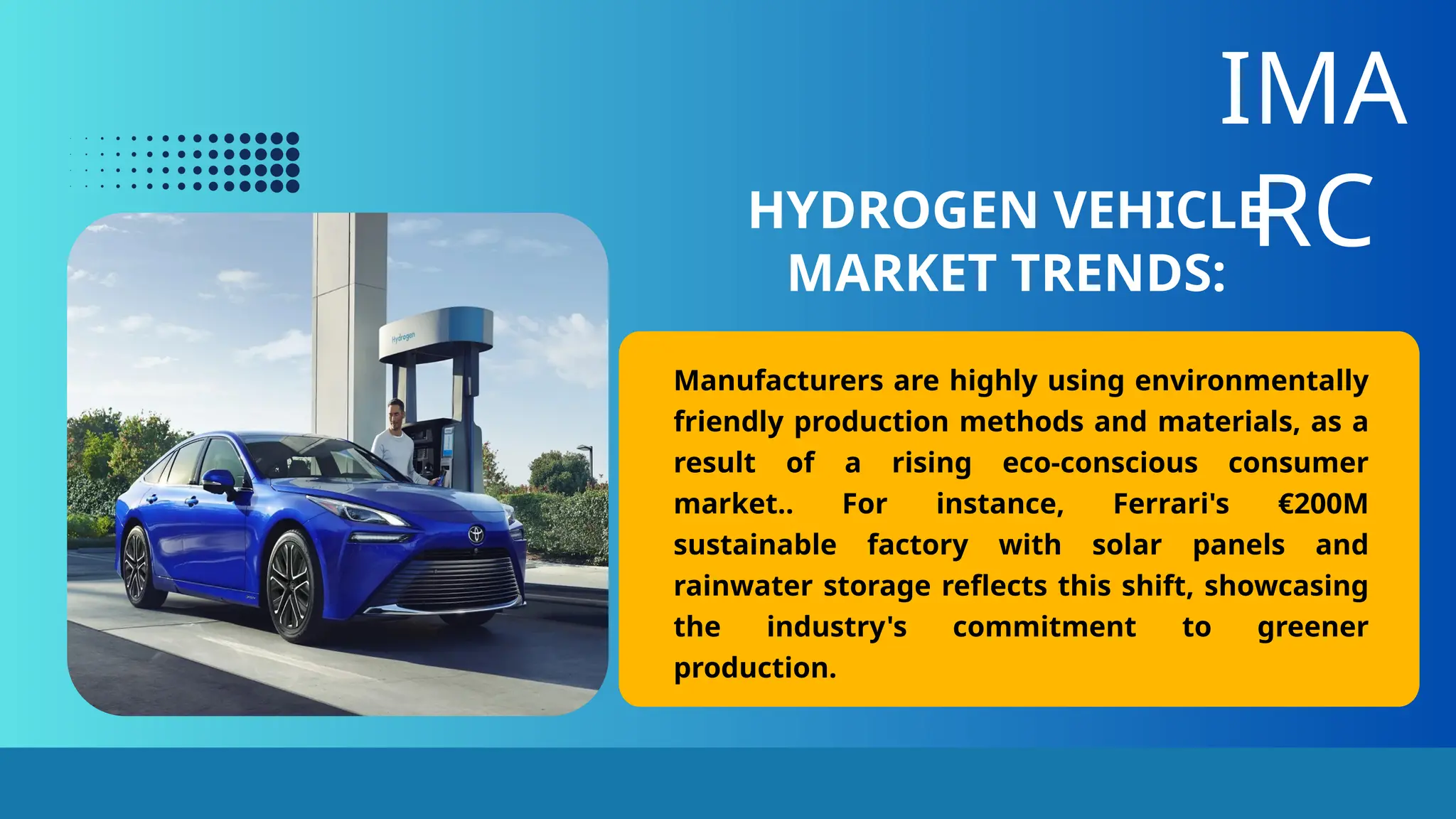 IMA
RC

HYDROGEN VEHICLE MARKET TRENDS:

Hydrogen

Manufacturers are highly using environmentally friendly production methods and materials, as a result of a rising eco-conscious consumer market.. For instance, Ferrari's €200M sustainable factory with solar panels and rainwater storage reflects this shift, showcasing the industry's commitment to greener production.